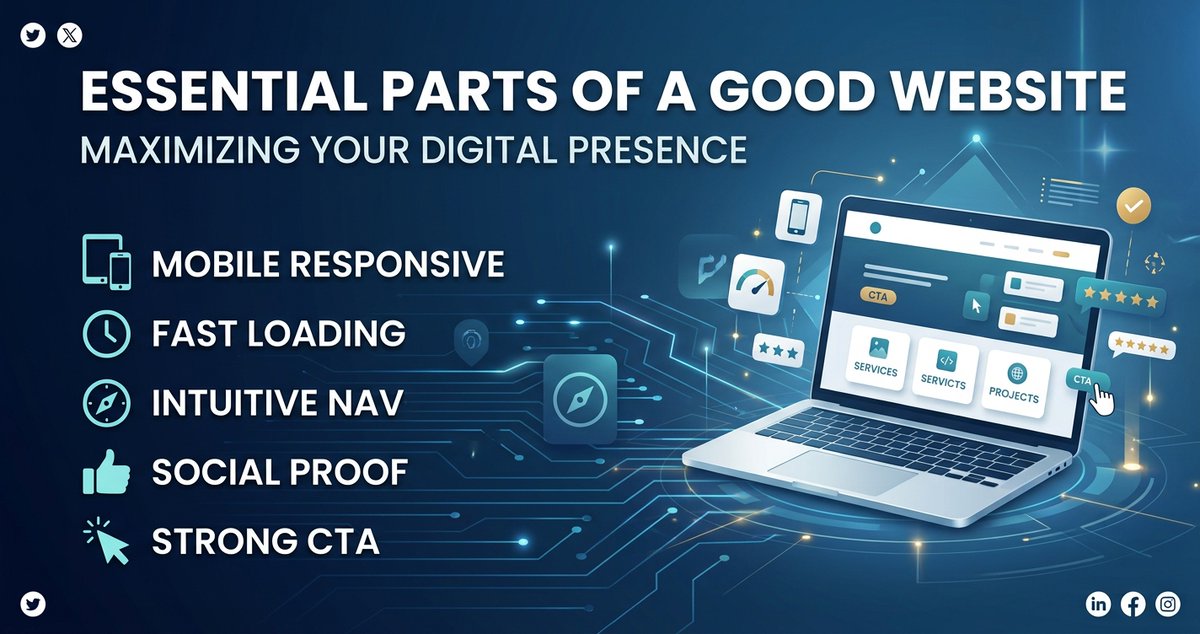 ESSENTIAL PARTS OF A GOOD WEBSITE
MAXIMIZING YOUR DIGITAL PRESENCE

MOBILE RESPONSIVE
FAST LOADING
INTUITIVE NAV
SOCIAL PROOF
STRONG CTA

CTA
SERVICES
SERVICTS
PROJECTS
CTA